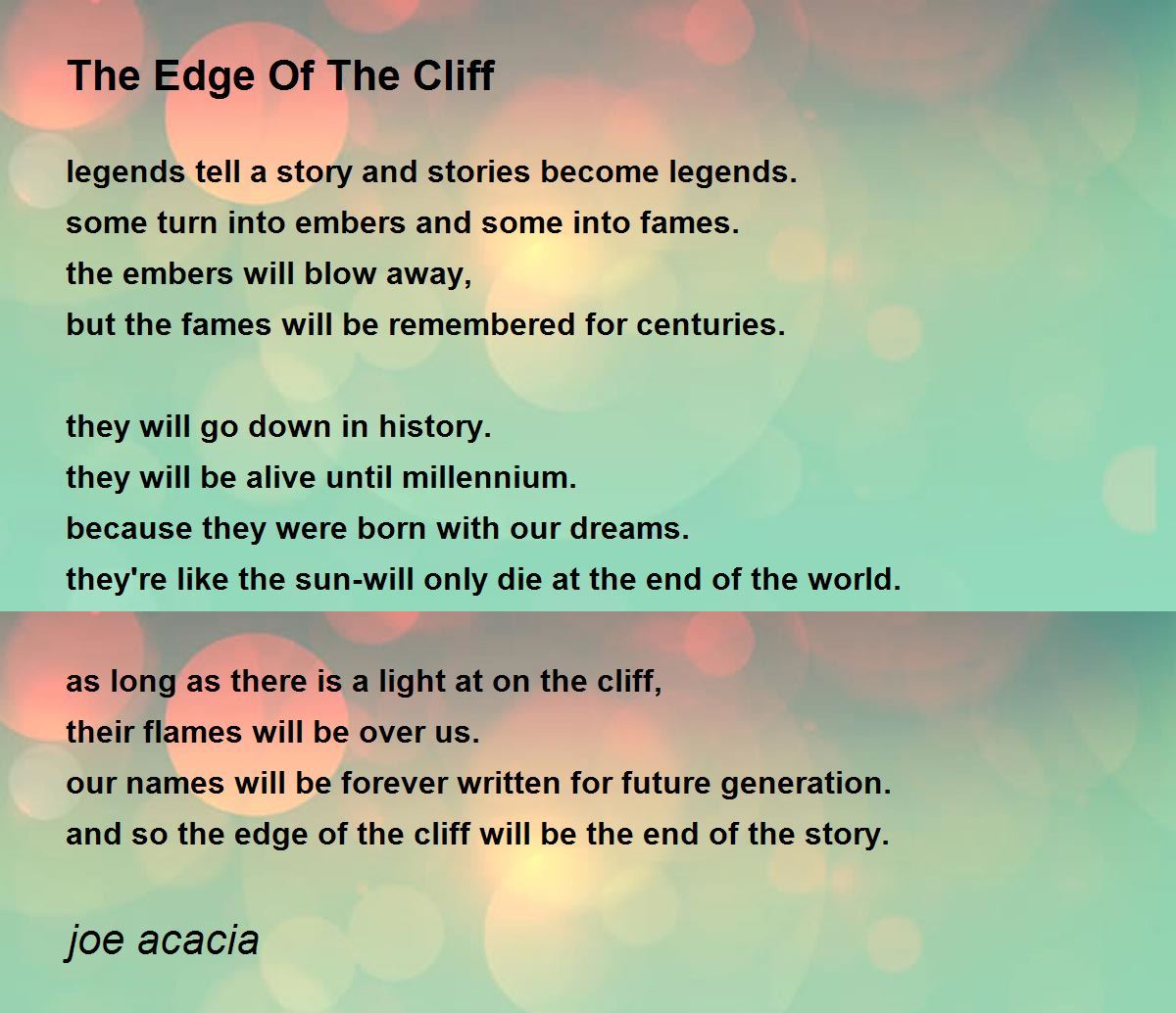 The Edge Of The Cliff

legends tell a story and stories become legends.
some turn into embers and some into fames.
the embers will blow away,
but the fames will be remembered for centuries.

they will go down in history.
they will be alive until millennium.
because they were born with our dreams.
they're like the sun-will only die at the end of the world.

as long as there is a light at on the cliff,
their flames will be over us.
our names will be forever written for future generation.
and so the edge of the cliff will be the end of the story.

joe acacia